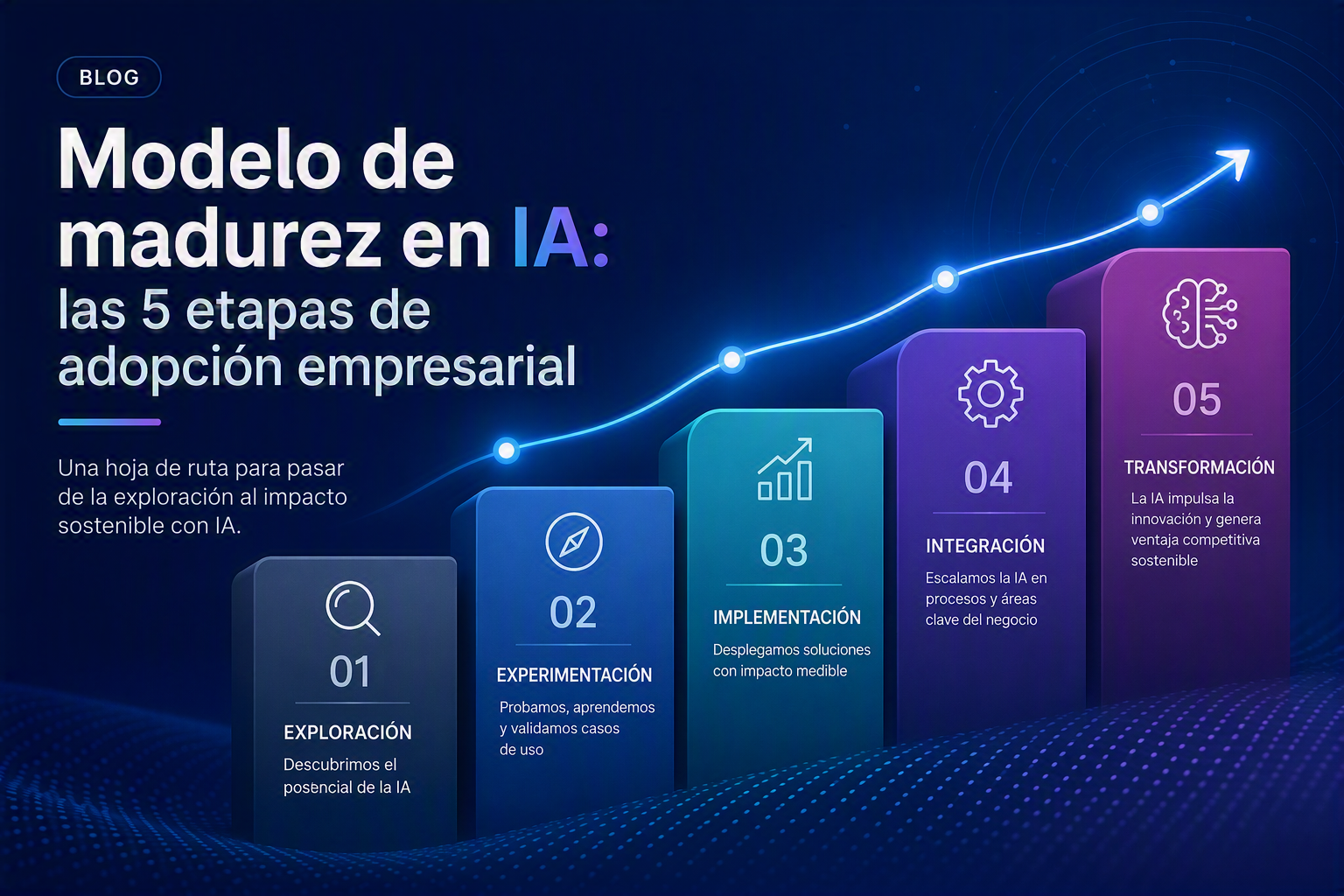 BLOG

Modelo de madurez en IA: las 5 etapas de adopción empresarial

Una hoja de ruta para pasar de la exploración al impacto sostenible con IA.

01
EXPLORACIÓN
Descubrimos el posencial de la IA

02
EXPERIMENTACIÓN
Probamos, aprendemos y validamos casos de uso

03
IMPLEMENTACIÓN
Desplegamos soluciones con impacto medible

04
INTEGRACIÓN
Escalamos la IA en procesos y áreas clave del negocio

05
TRANSFORMACIÓN
La IA impulsa la innovación y genera ventaja competitiva sostenible